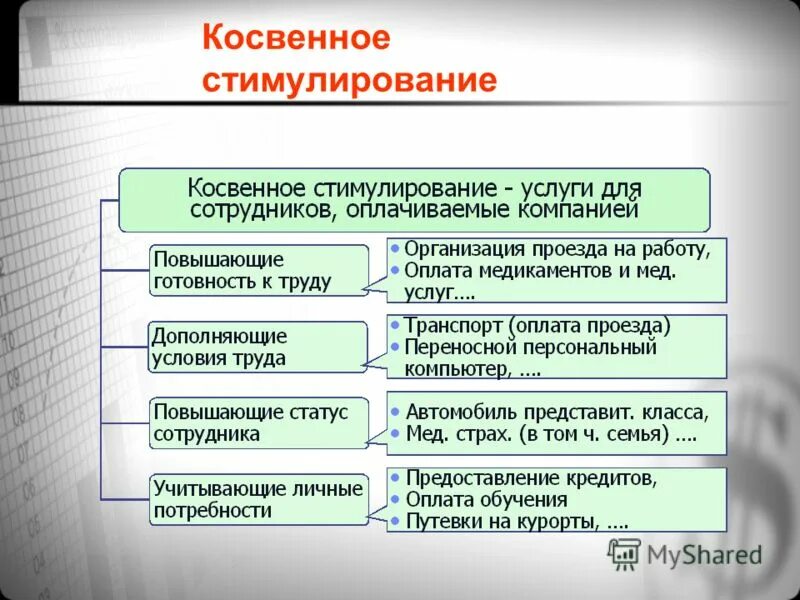 Косвенное стимулирование

Косвенное стимулирование - услуги для сотрудников, оплачиваемые компанией

Повышающие готовность к труду

• Организация проезда на работу,
• Оплата медикаментов и мед. услуг….

Дополняющие условия труда

• Транспорт (оплата проезда)
• Переносной персональный компьютер, ….

Повышающие статус сотрудника

• Автомобиль представит. класса,
• Мед. страх. (в том ч. семья) ….

Учитывающие личные потребности

• Предоставление кредитов,
• Оплата обучения
• Путевки на курорты, ….

MyShared